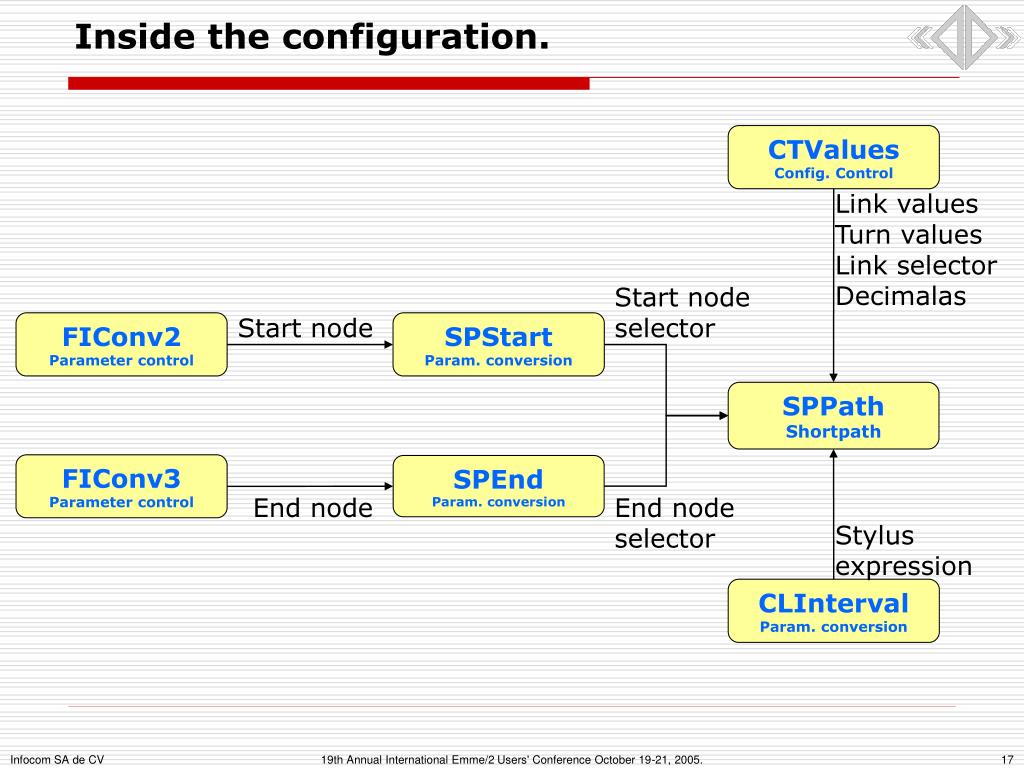 Inside the configuration.

CTValues
Config. Control

Link values
Turn values
Link selector
Decimalas

FIConv2
Parameter control

Start node

SPStart
Param. conversion

Start node selector

SPPath
Shortpath

FIConv3
Parameter control

End node

SPEnd
Param. conversion

End node selector

Stylus expression

CLInterval
Param. conversion

Infocom SA de CV

19th Annual International Emme/2 Users' Conference October 19-21, 2005.

17